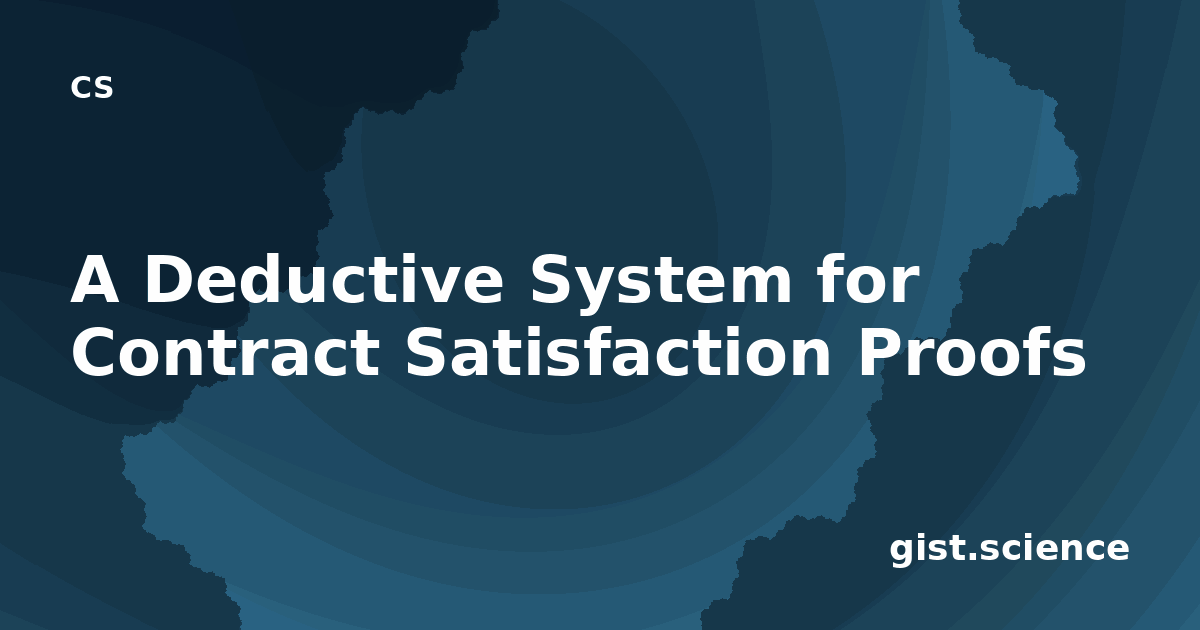 CS

A Deductive System for Contract Satisfaction Proofs

gist.science